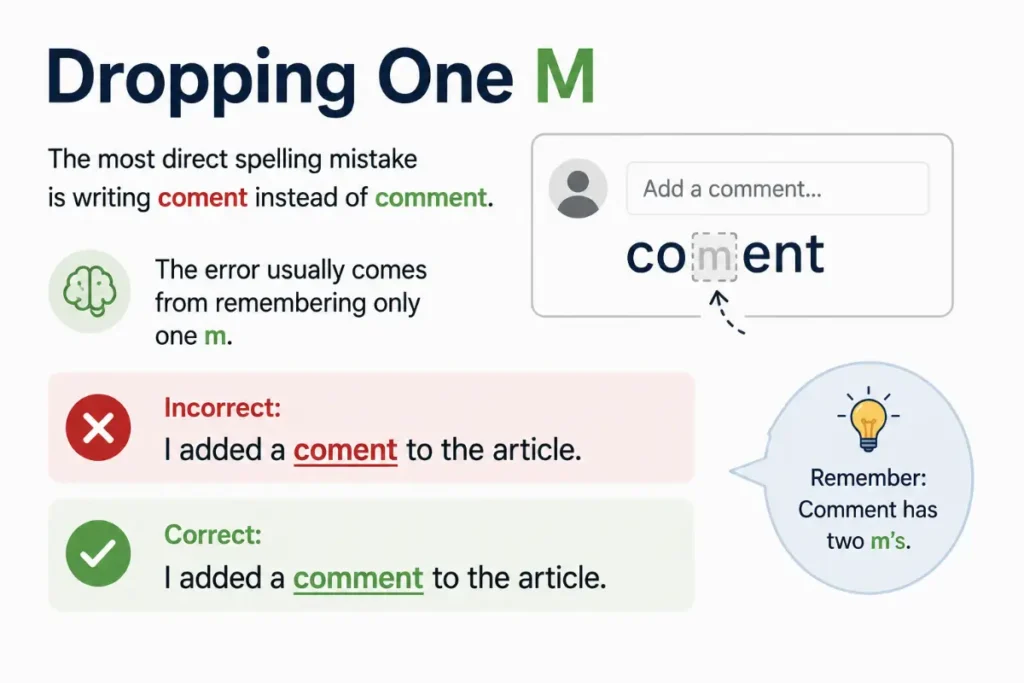 Dropping One M

The most direct spelling mistake is writing coment instead of comment.

The error usually comes from remembering only one m.

Add a comment...

comment

Incorrect:
I added a coment to the article.

Correct:
I added a comment to the article.

Remember: Comment has two m's.